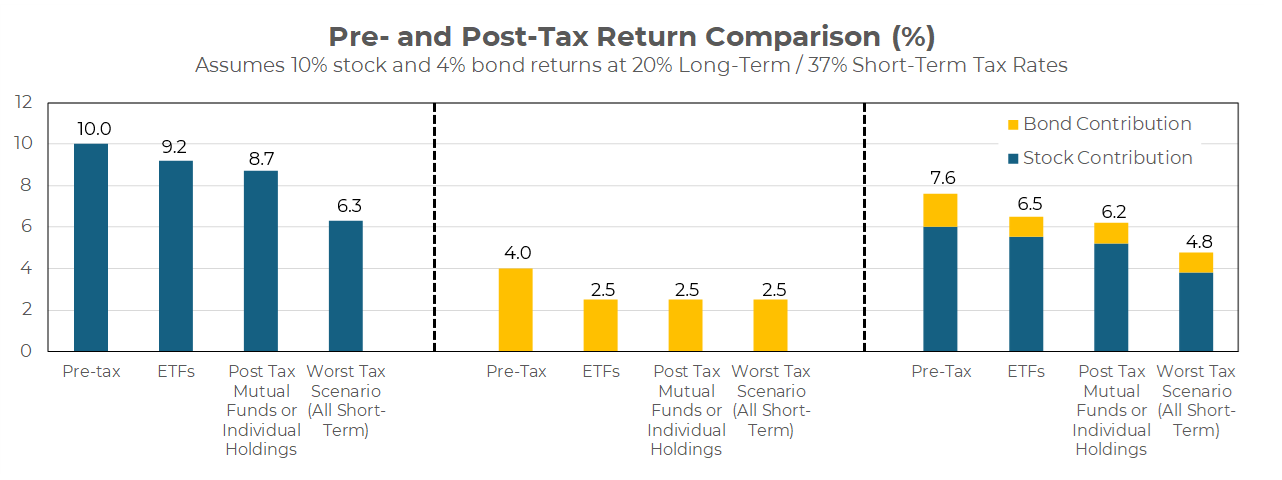 Pre- and Post-Tax Return Comparison (%)

Assumes 10% stock and 4% bond returns at 20% Long-Term / 37% Short-Term Tax Rates

12
10
8
6
4
2
0

10.0
9.2
8.7
6.3

Pre-tax
ETFs
Post Tax Mutual Funds or Individual Holdings
Worst Tax Scenario (All Short-Term)

4.0
2.5
2.5
2.5

Pre-Tax
ETFs
Post Tax Mutual Funds or Individual Holdings
Worst Tax Scenario (All Short-Term)

Bond Contribution
Stock Contribution

7.6
6.5
6.2
4.8

Pre-Tax
ETFs
Post Tax Mutual Funds or Individual Holdings
Worst Tax Scenario (All Short-Term)